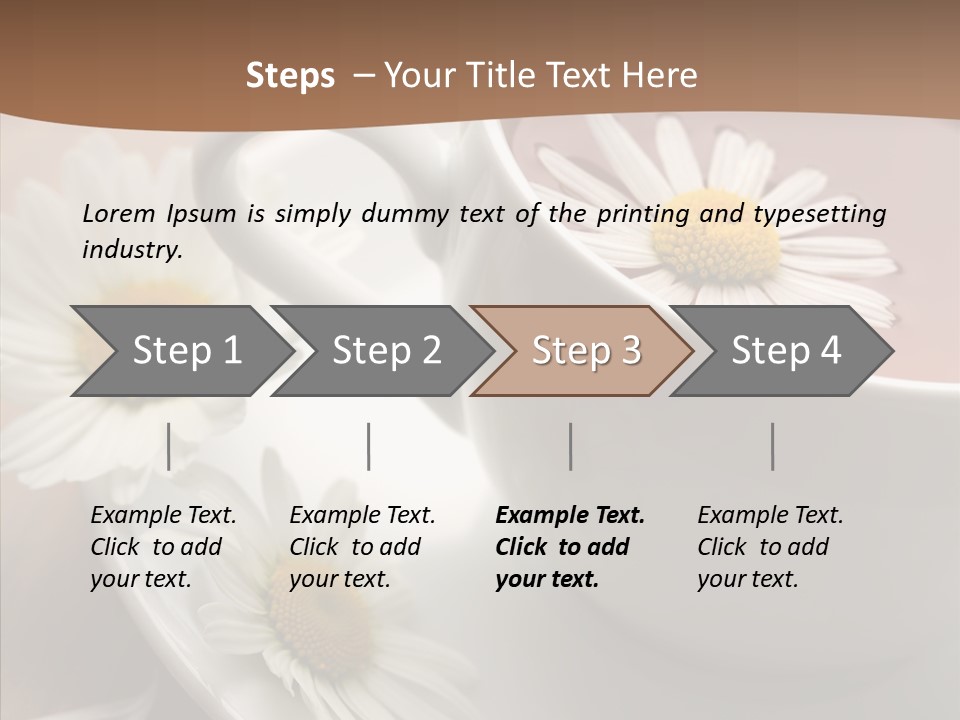 Steps – Your Title Text Here

Lorem Ipsum is simply dummy text of the printing and typesetting industry.

Step 1

Step 2

Step 3

Step 4

Example Text. Click to add your text.

Example Text. Click to add your text.

Example Text. Click to add your text.

Example Text. Click to add your text.